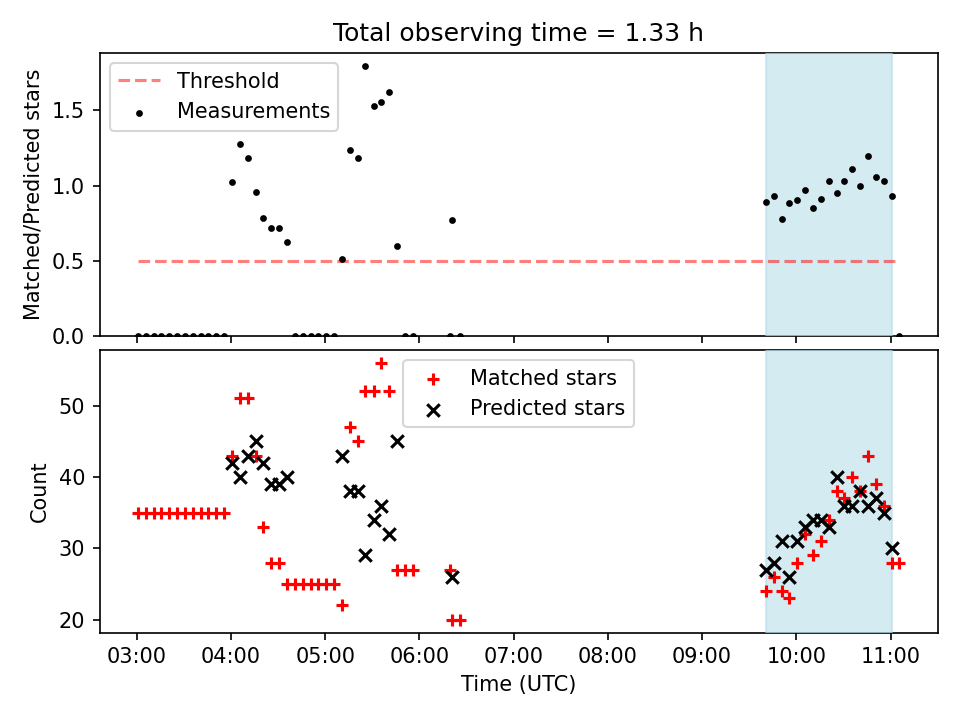 Total observing time = 1.33 h

Threshold
Measurements

Matched/Predicted stars

1.5
1.0
0.5
0.0

Matched stars
Predicted stars

Count

50
40
30
20

03:00 04:00 05:00 06:00 07:00 08:00 09:00 10:00 11:00

Time (UTC)